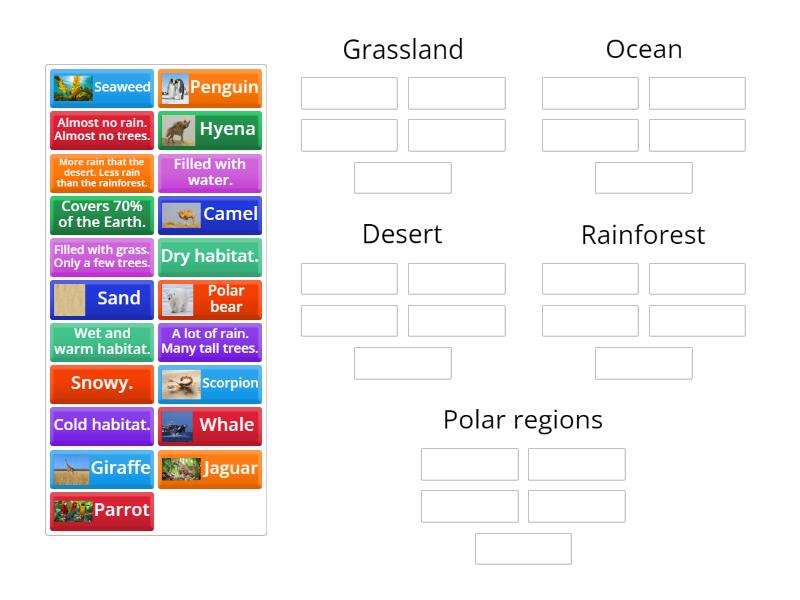 Seaweed
Penguin
Almost no rain. Almost no trees.
Hyena
More rain that the desert. Less rain than the rainforest.
Filled with water.
Covers 70% of the Earth.
Camel
Filled with grass. Only a few trees.
Dry habitat.
Sand
Polar bear
Wet and warm habitat.
A lot of rain. Many tall trees.
Snowy.
Scorpion
Cold habitat.
Whale
Giraffe
Jaguar
Parrot

Grassland

Ocean

Desert

Rainforest

Polar regions